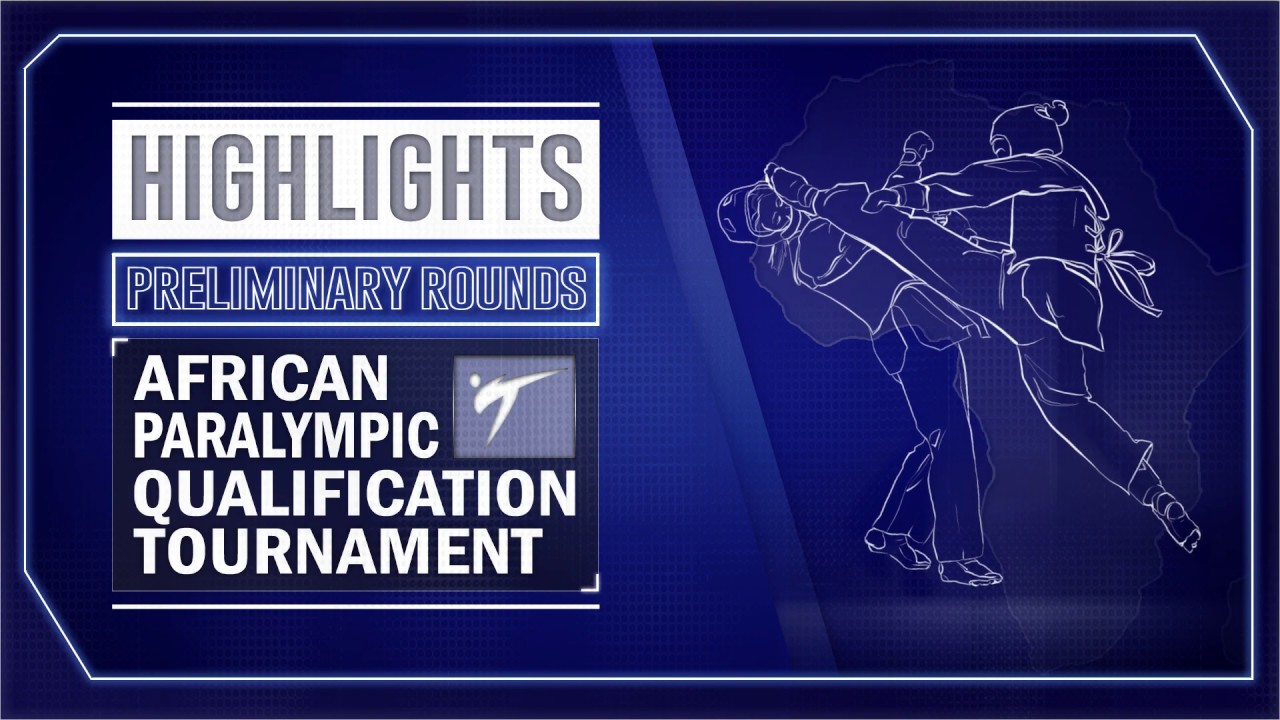 HIGHLIGHTS

PRELIMINARY ROUNDS

AFRICAN PARALYMPIC QUALIFICATION TOURNAMENT